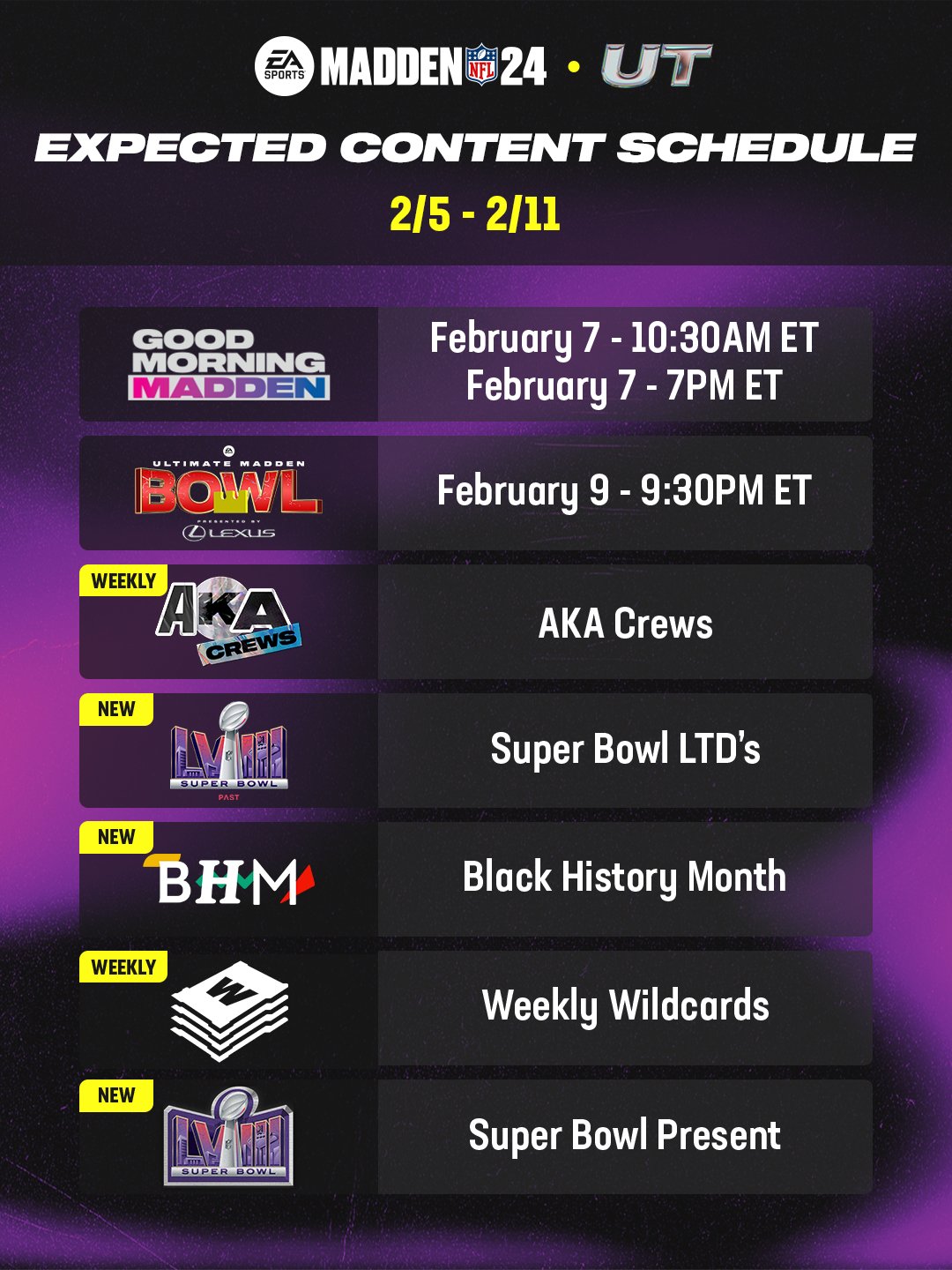 EA SPORTS MADDEN NFL 24 • UT

EXPECTED CONTENT SCHEDULE

2/5 - 2/11

GOOD MORNING MADDEN

February 7 - 10:30AM ET
February 7 - 7PM ET

ULTIMATE MADDEN BOWL PRESENTED BY LEXUS

February 9 - 9:30PM ET

WEEKLY

AKA CREWS

AKA Crews

NEW

LVIII SUPER BOWL PAST

Super Bowl LTD's

NEW

BHM

Black History Month

WEEKLY

W

Weekly Wildcards

NEW

LVIII SUPER BOWL

Super Bowl Present